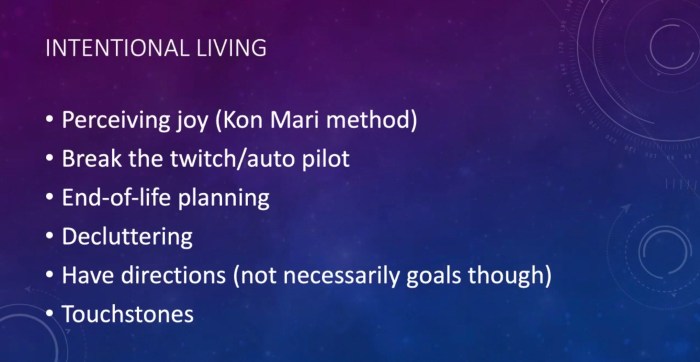 INTENTIONAL LIVING

• Perceiving joy (Kon Mari method)
• Break the twitch/auto pilot
• End-of-life planning
• Decluttering
• Have directions (not necessarily goals though)
• Touchstones